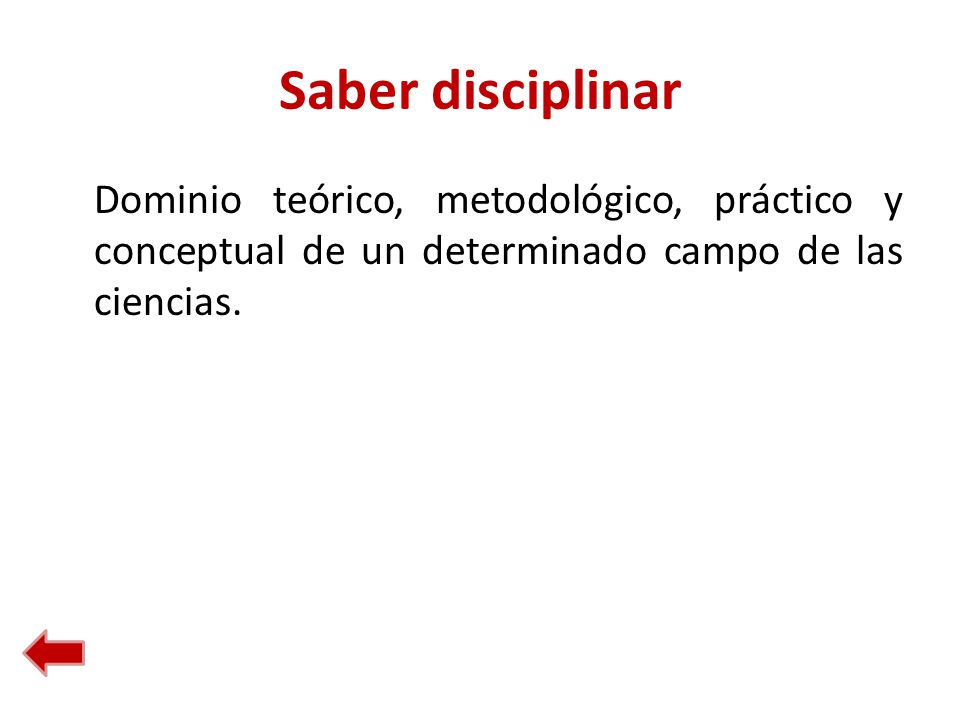 Saber disciplinar

Dominio teórico, metodológico, práctico y conceptual de un determinado campo de las ciencias.